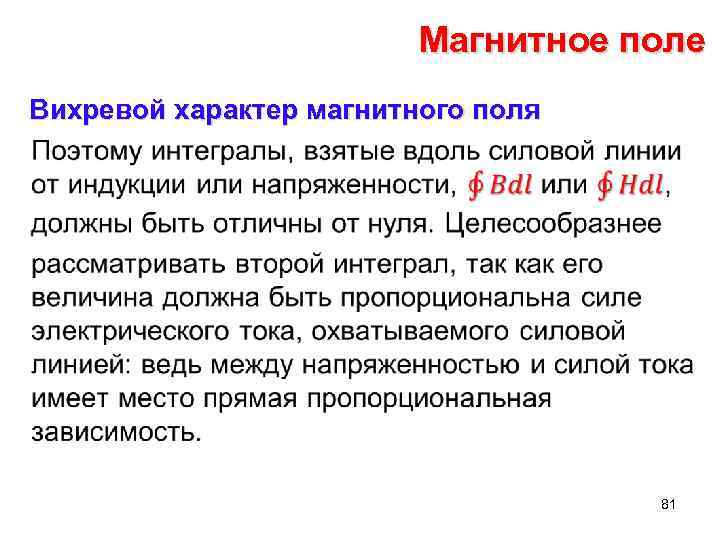 Магнитное поле

Вихревой характер магнитного поля

Поэтому интегралы, взятые вдоль силовой линии от индукции или напряженности, $\oint Bdl$ или $\oint Hdl$, должны быть отличны от нуля. Целесообразнее

рассматривать второй интеграл, так как его величина должна быть пропорциональна силе электрического тока, охватываемого силовой линией: ведь между напряженностью и силой тока имеет место прямая пропорциональная зависимость.

81